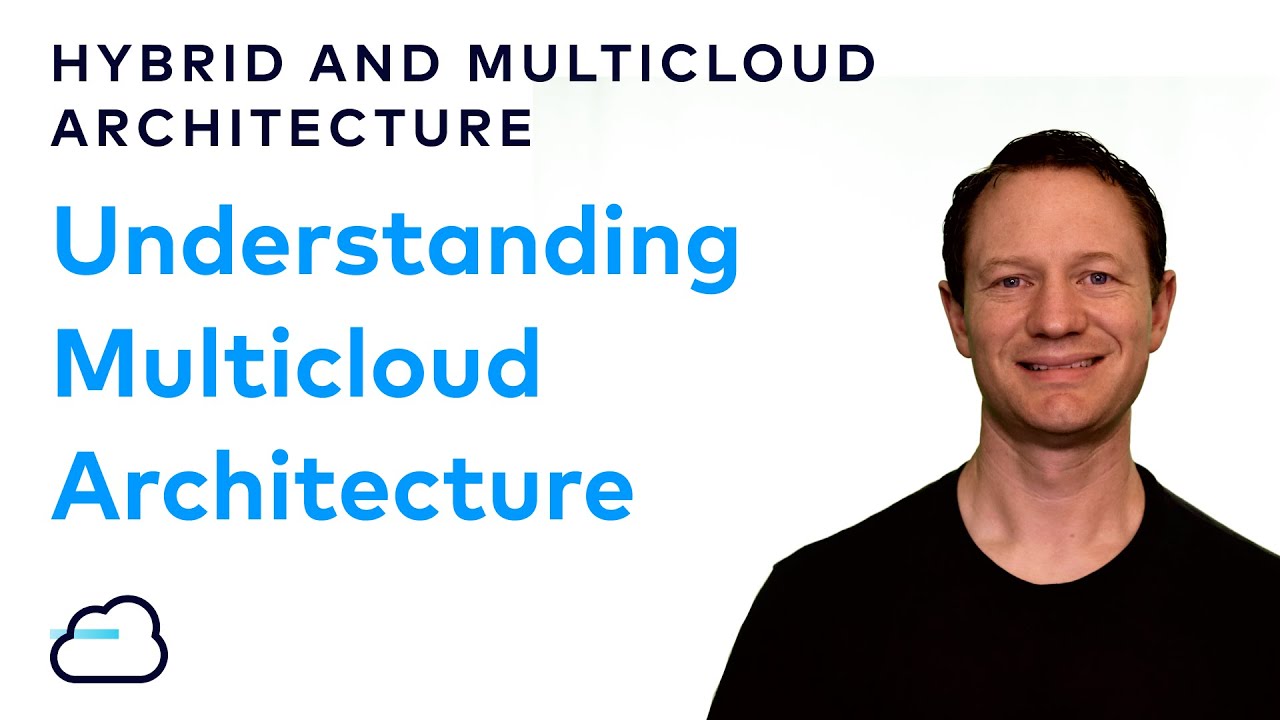 HYBRID AND MULTICLOUD ARCHITECTURE

Understanding Multicloud Architecture